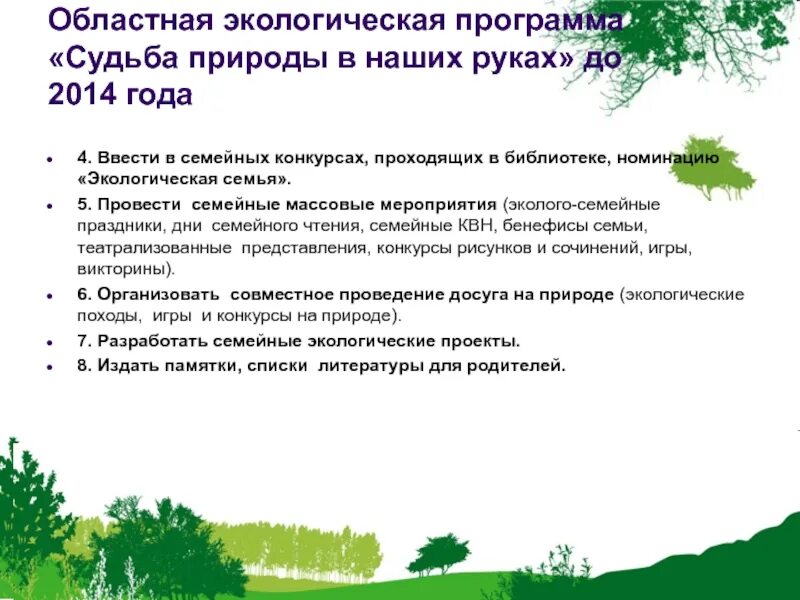 Областная экологическая программа «Судьба природы в наших руках» до 2014 года

• 4. Ввести в семейных конкурсах, проходящих в библиотеке, номинацию «Экологическая семья».

• 5. Провести семейные массовые мероприятия (эколого-семейные праздники, дни семейного чтения, семейные КВН, бенефисы семьи, театрализованные представления, конкурсы рисунков и сочинений, игры, викторины).

• 6. Организовать совместное проведение досуга на природе (экологические походы, игры и конкурсы на природе).

• 7. Разработать семейные экологические проекты.

• 8. Издать памятки, списки литературы для родителей.